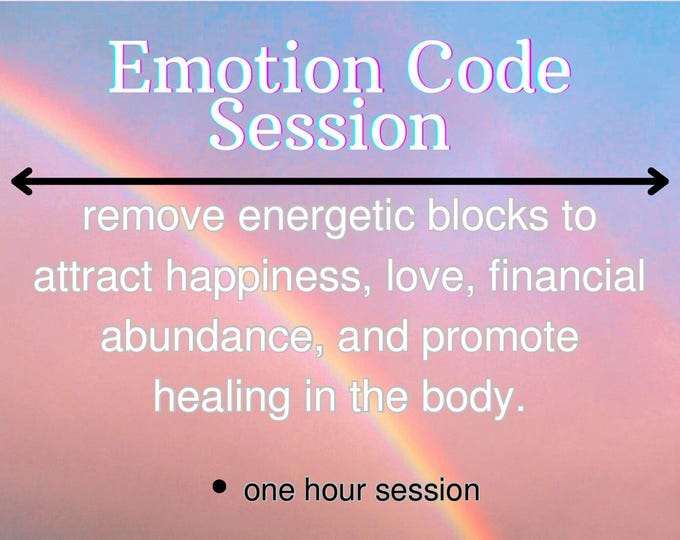 Emotion Code Session

remove energetic blocks to attract happiness, love, financial abundance, and promote healing in the body.

• one hour session